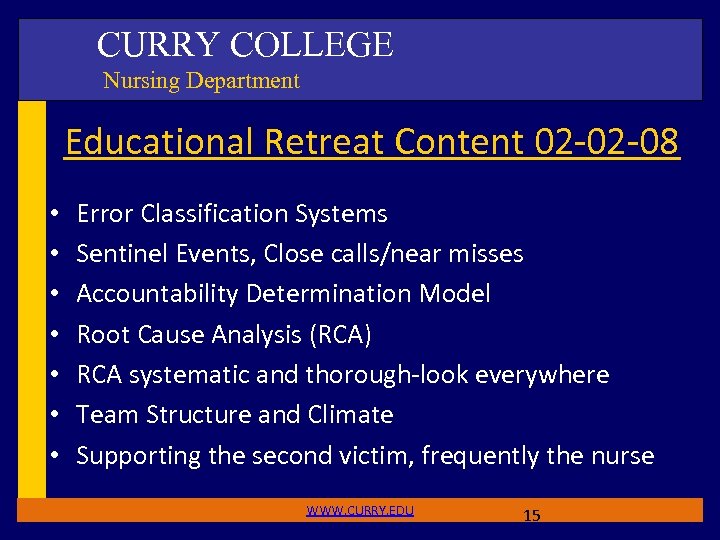 CURRY COLLEGE
Nursing Department

Educational Retreat Content 02-02-08

• Error Classification Systems
• Sentinel Events, Close calls/near misses
• Accountability Determination Model
• Root Cause Analysis (RCA)
• RCA systematic and thorough-look everywhere
• Team Structure and Climate
• Supporting the second victim, frequently the nurse

WWW.CURRY.EDU
15